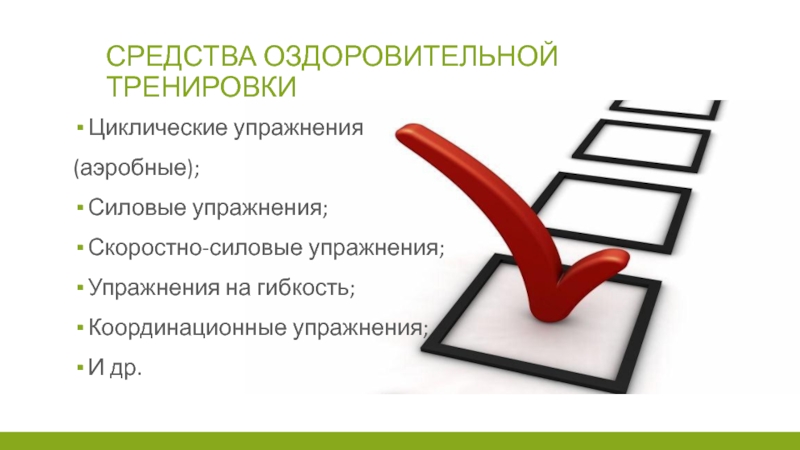 СРЕДСТВА ОЗДОРОВИТЕЛЬНОЙ ТРЕНИРОВКИ

▪ Циклические упражнения (аэробные);

▪ Силовые упражнения;

▪ Скоростно-силовые упражнения;

▪ Упражнения на гибкость;

▪ Координационные упражнения;

▪ И др.